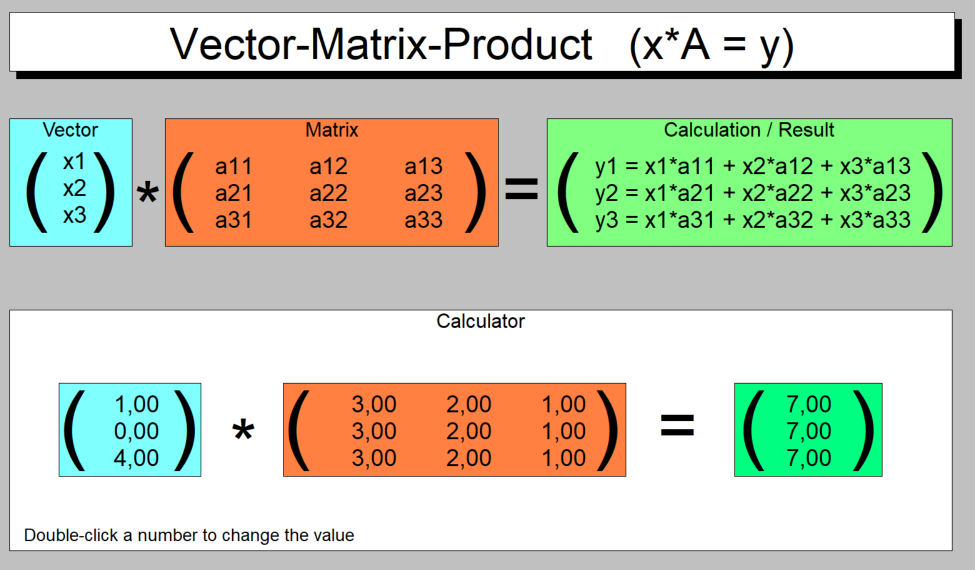 Vector-Matrix-Product (x*A = y)

Vector

$\begin{pmatrix} x1 \\ x2 \\ x3 \end{pmatrix}$ *

Matrix

$\begin{pmatrix} a11 & a12 & a13 \\ a21 & a22 & a23 \\ a31 & a32 & a33 \end{pmatrix}$ =

Calculation / Result

$\begin{pmatrix} y1 = x1*a11 + x2*a12 + x3*a13 \\ y2 = x1*a21 + x2*a22 + x3*a23 \\ y3 = x1*a31 + x2*a32 + x3*a33 \end{pmatrix}$

Calculator

$\begin{pmatrix} 1,00 \\ 0,00 \\ 4,00 \end{pmatrix}$ * $\begin{pmatrix} 3,00 & 2,00 & 1,00 \\ 3,00 & 2,00 & 1,00 \\ 3,00 & 2,00 & 1,00 \end{pmatrix}$ = $\begin{pmatrix} 7,00 \\ 7,00 \\ 7,00 \end{pmatrix}$

Double-click a number to change the value